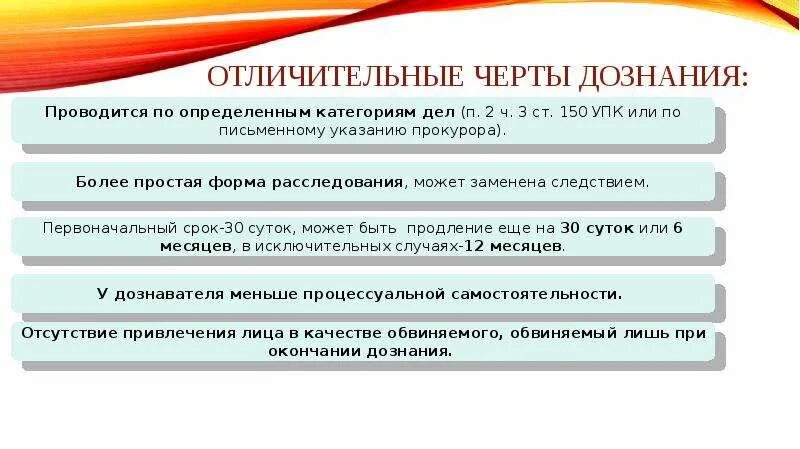 ОТЛИЧИТЕЛЬНЫЕ ЧЕРТЫ ДОЗНАНИЯ:

Проводится по определенным категориям дел (п. 2 ч. 3 ст. 150 УПК или по письменному указанию прокурора).

Более простая форма расследования, может заменена следствием.

Первоначальный срок-30 суток, может быть продление еще на 30 суток или 6 месяцев, в исключительных случаях-12 месяцев.

У дознавателя меньше процессуальной самостоятельности.

Отсутствие привлечения лица в качестве обвиняемого, обвиняемый лишь при окончании дознания.